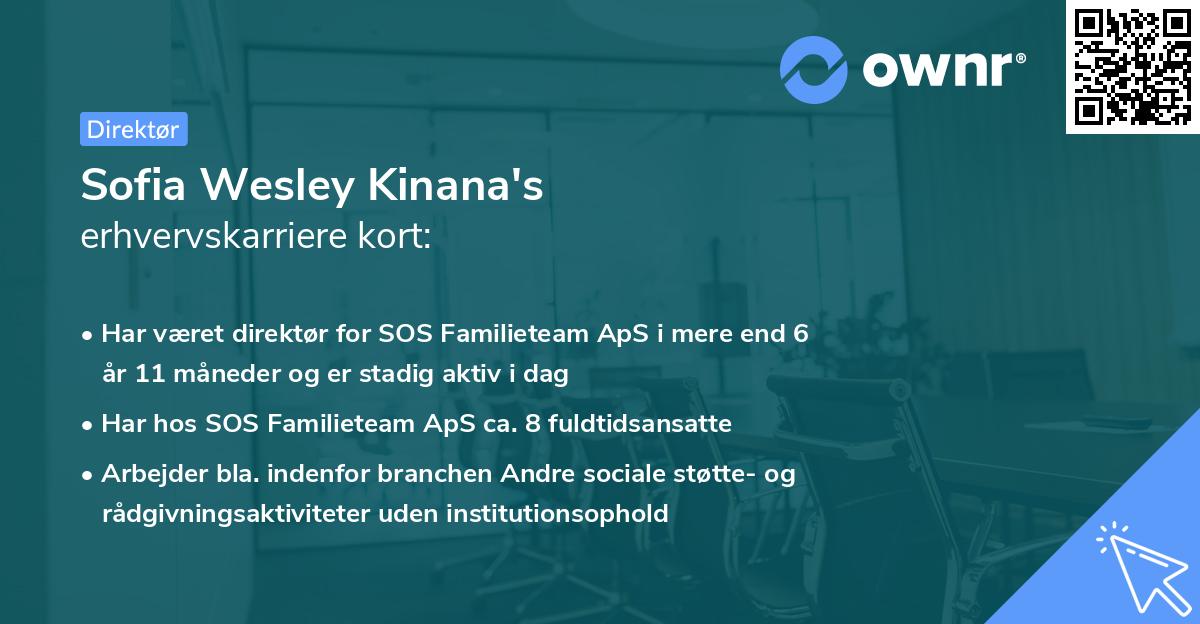 ownr®

Direktør

Sofia Wesley Kinana's
erhvervskarriere kort:

• Har været direktør for SOS Familieteam ApS i mere end 6 år 11 måneder og er stadig aktiv i dag
• Har hos SOS Familieteam ApS ca. 8 fuldtidsansatte
• Arbejder bla. indenfor branchen Andre sociale støtte- og rådgivningsaktiviteter uden institutionsophold